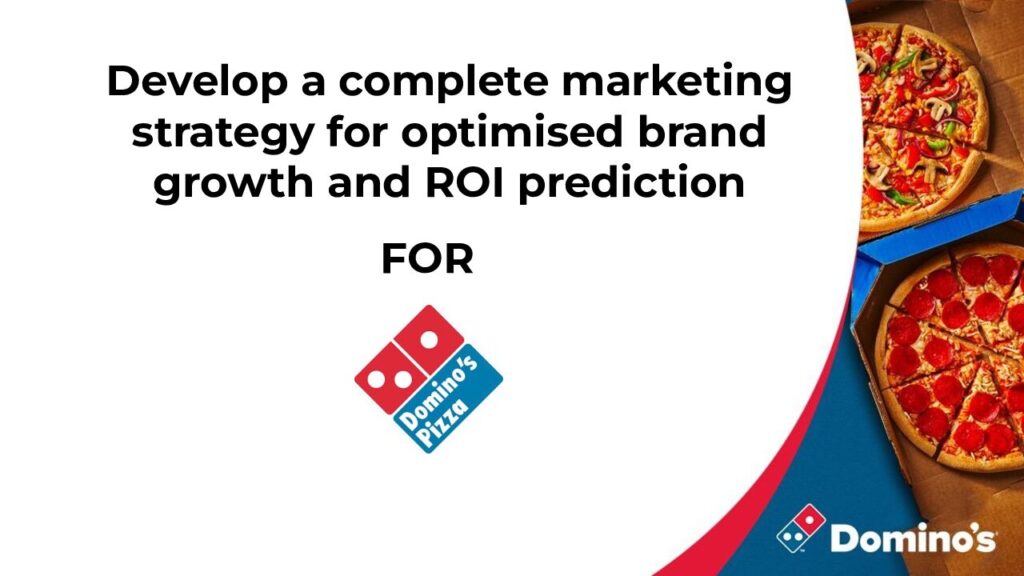 Develop a complete marketing strategy for optimised brand growth and ROI prediction

FOR

Domino's Pizza

Domino's